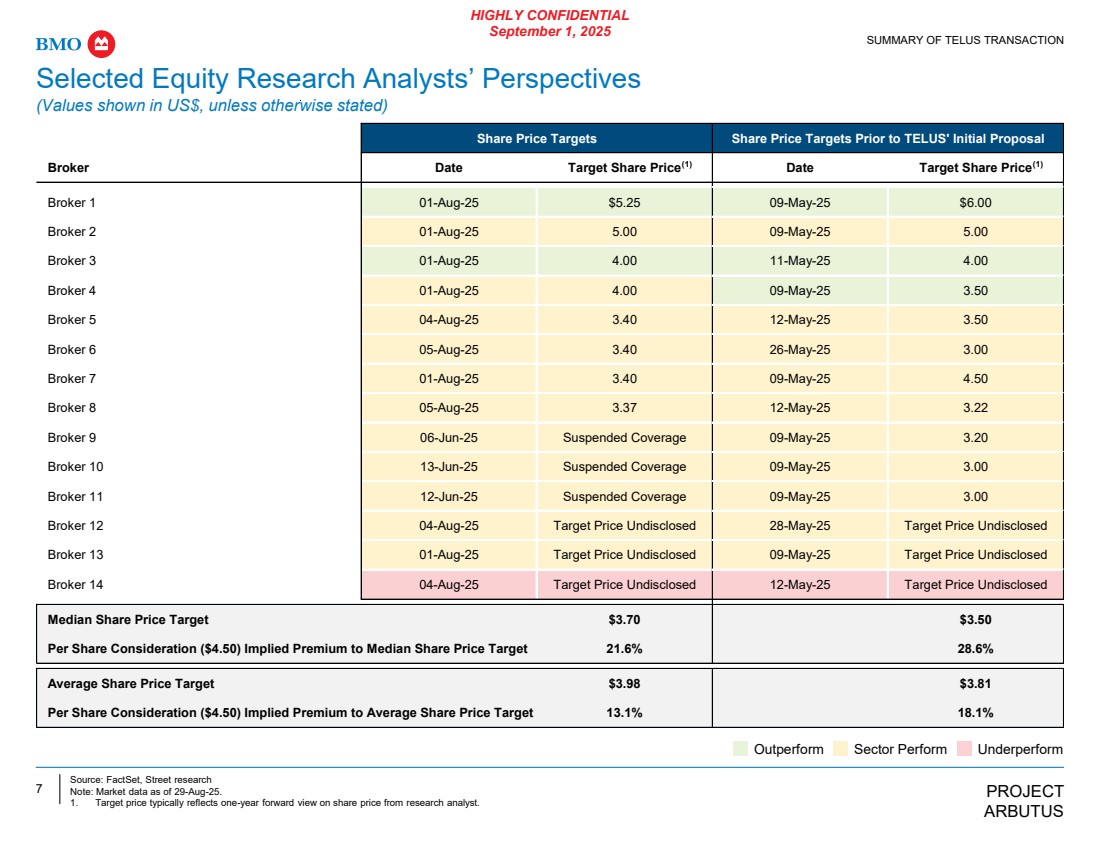 HIGHLY CONFIDENTIAL
September 1, 2025

BMO

SUMMARY OF TELUS TRANSACTION

Selected Equity Research Analysts' Perspectives
(Values shown in US$, unless otherwise stated)

| | Share Price Targets | | Share Price Targets Prior to TELUS' Initial Proposal | |
|---|---|---|---|---|
| Broker | Date | Target Share Price$^{(1)}$ | Date | Target Share Price$^{(1)}$ |
| Broker 1 | 01-Aug-25 | $5.25 | 09-May-25 | $6.00 |
| Broker 2 | 01-Aug-25 | 5.00 | 09-May-25 | 5.00 |
| Broker 3 | 01-Aug-25 | 4.00 | 11-May-25 | 4.00 |
| Broker 4 | 01-Aug-25 | 4.00 | 09-May-25 | 3.50 |
| Broker 5 | 04-Aug-25 | 3.40 | 12-May-25 | 3.50 |
| Broker 6 | 05-Aug-25 | 3.40 | 26-May-25 | 3.00 |
| Broker 7 | 01-Aug-25 | 3.40 | 09-May-25 | 4.50 |
| Broker 8 | 05-Aug-25 | 3.37 | 12-May-25 | 3.22 |
| Broker 9 | 06-Jun-25 | Suspended Coverage | 09-May-25 | 3.20 |
| Broker 10 | 13-Jun-25 | Suspended Coverage | 09-May-25 | 3.00 |
| Broker 11 | 12-Jun-25 | Suspended Coverage | 09-May-25 | 3.00 |
| Broker 12 | 04-Aug-25 | Target Price Undisclosed | 28-May-25 | Target Price Undisclosed |
| Broker 13 | 01-Aug-25 | Target Price Undisclosed | 09-May-25 | Target Price Undisclosed |
| Broker 14 | 04-Aug-25 | Target Price Undisclosed | 12-May-25 | Target Price Undisclosed |
| Median Share Price Target | | $3.70 | | $3.50 |
| Per Share Consideration ($4.50) Implied Premium to Median Share Price Target | | 21.6% | | 28.6% |
| Average Share Price Target | | $3.98 | | $3.81 |
| Per Share Consideration ($4.50) Implied Premium to Average Share Price Target | | 13.1% | | 18.1% |

Outperform Sector Perform Underperform

7
Source: FactSet, Street research
Note: Market data as of 29-Aug-25.
1. Target price typically reflects one-year forward view on share price from research analyst.

PROJECT ARBUTUS